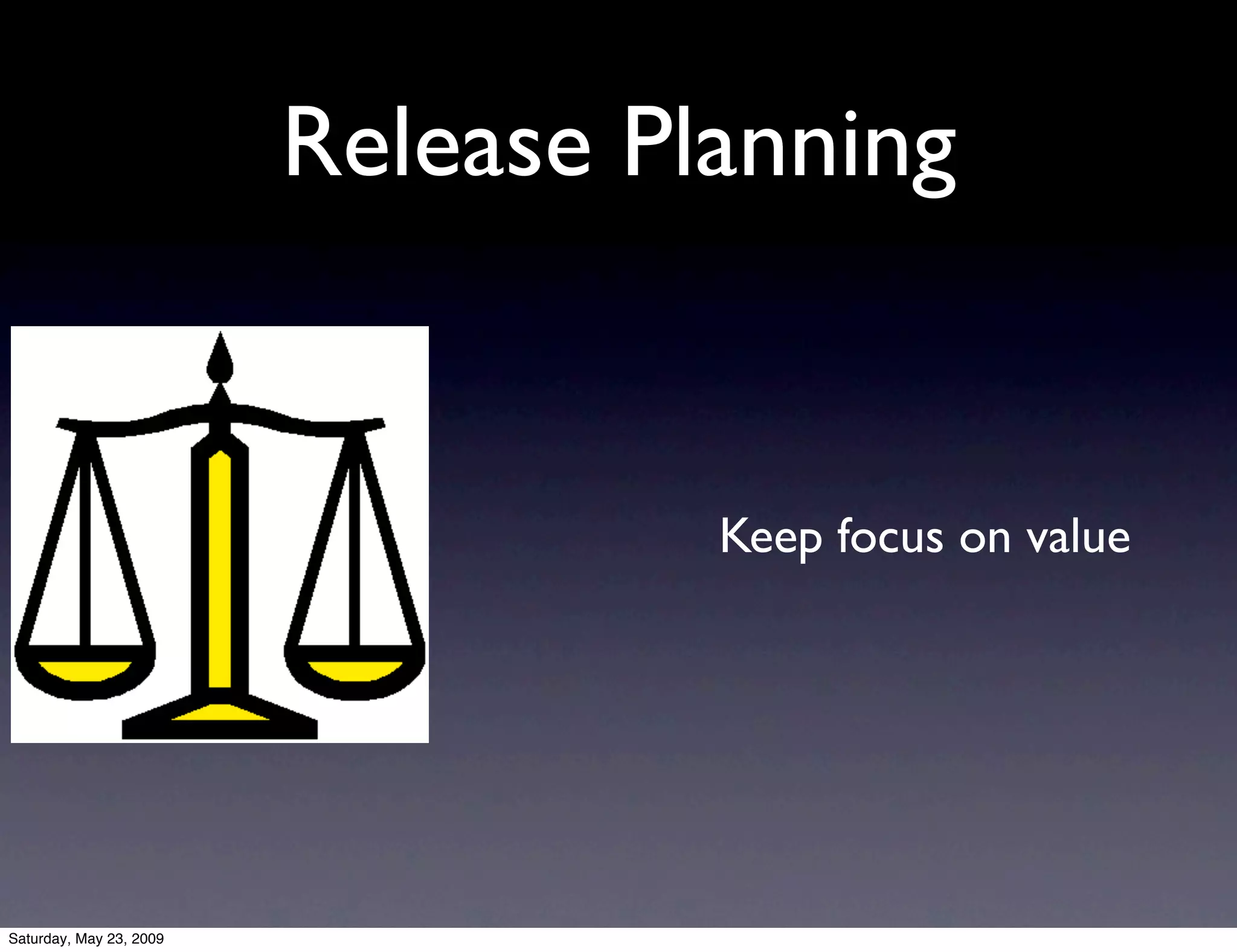 Release Planning

Keep focus on value

Saturday, May 23, 2009